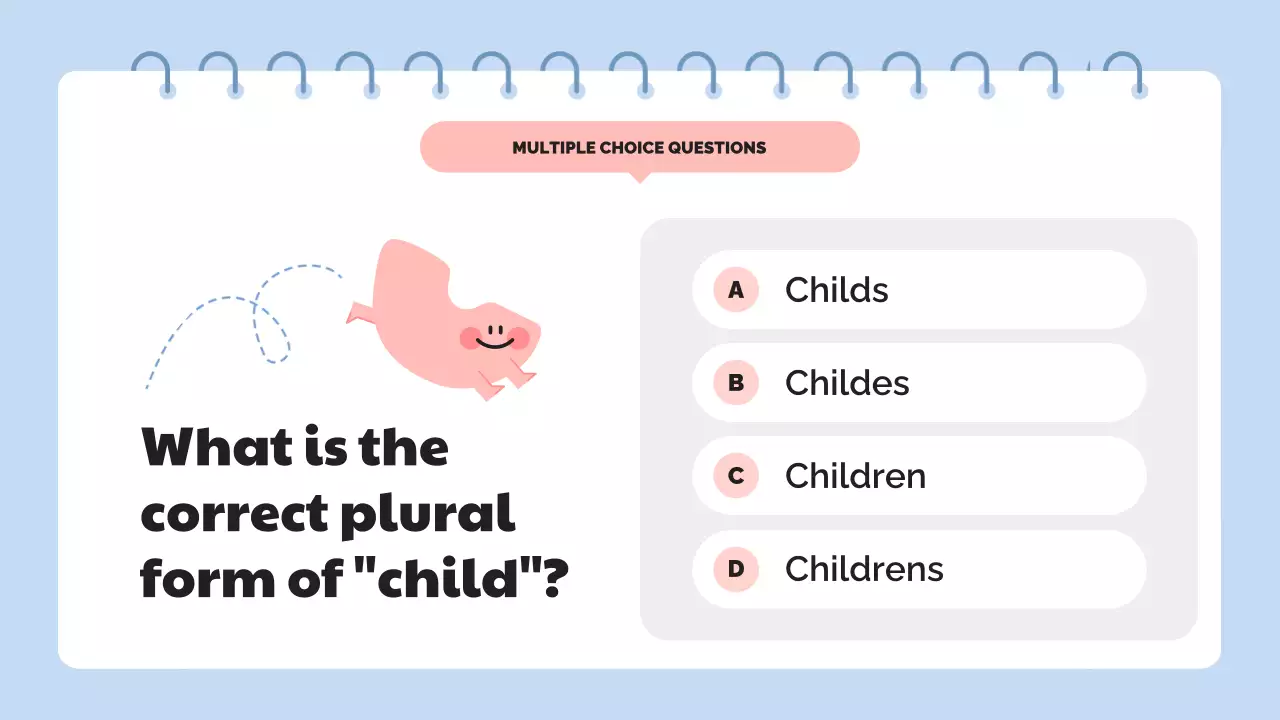 MULTIPLE CHOICE QUESTIONS

What is the correct plural form of "child"?

A Childs

B Childes

C Children

D Childrens